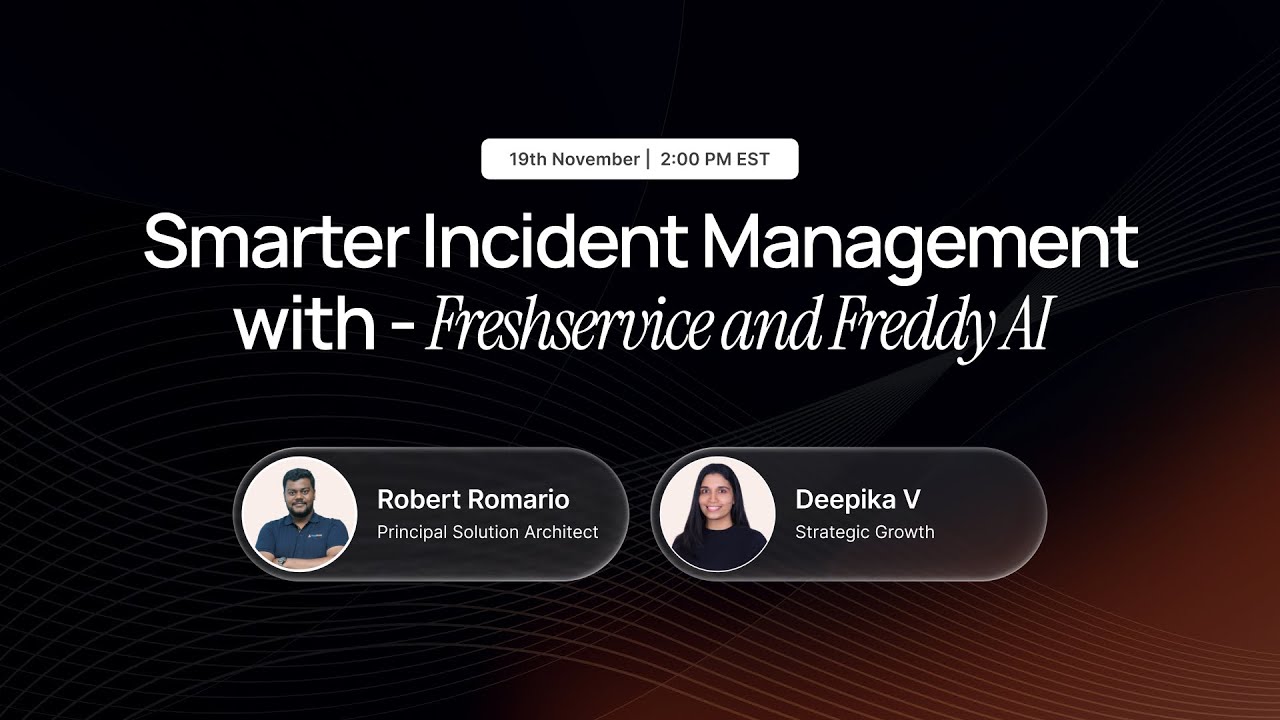 19th November | 2:00 PM EST

Smarter Incident Management with - Freshservice and Freddy AI

Robert Romario
Principal Solution Architect

Deepika V
Strategic Growth